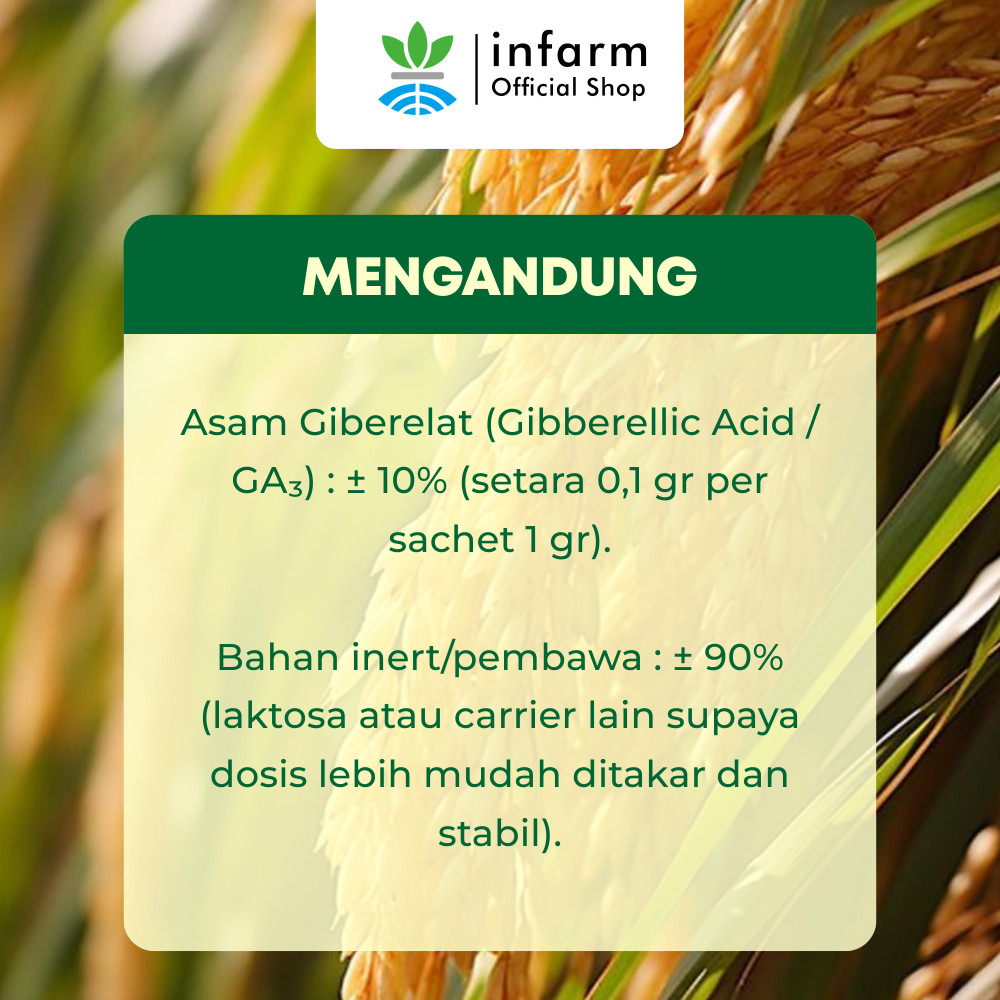 infarm
Official Shop

MENGANDUNG

Asam Giberelat (Gibberellic Acid / $GA_3$) : ± 10% (setara 0,1 gr per sachet 1 gr).

Bahan inert/pembawa : ± 90% (laktosa atau carrier lain supaya dosis lebih mudah ditakar dan stabil).